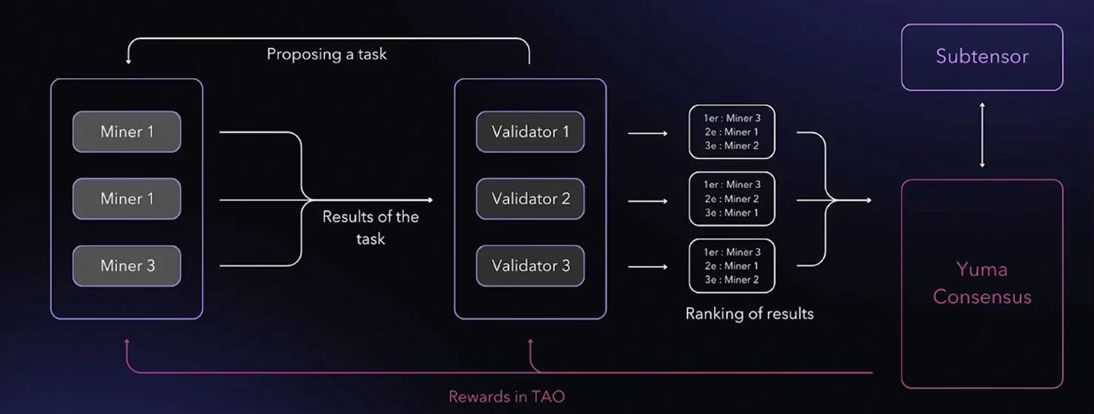 Proposing a task

Miner 1

Miner 1

Miner 3

Results of the task

Validator 1

Validator 2

Validator 3

1er : Miner 3
2e : Miner 1
3e : Miner 2

1er : Miner 3
2e : Miner 2
3e : Miner 1

1er : Miner 3
2e : Miner 1
3e : Miner 2

Ranking of results

Subtensor

Yuma Consensus

Rewards in TAO